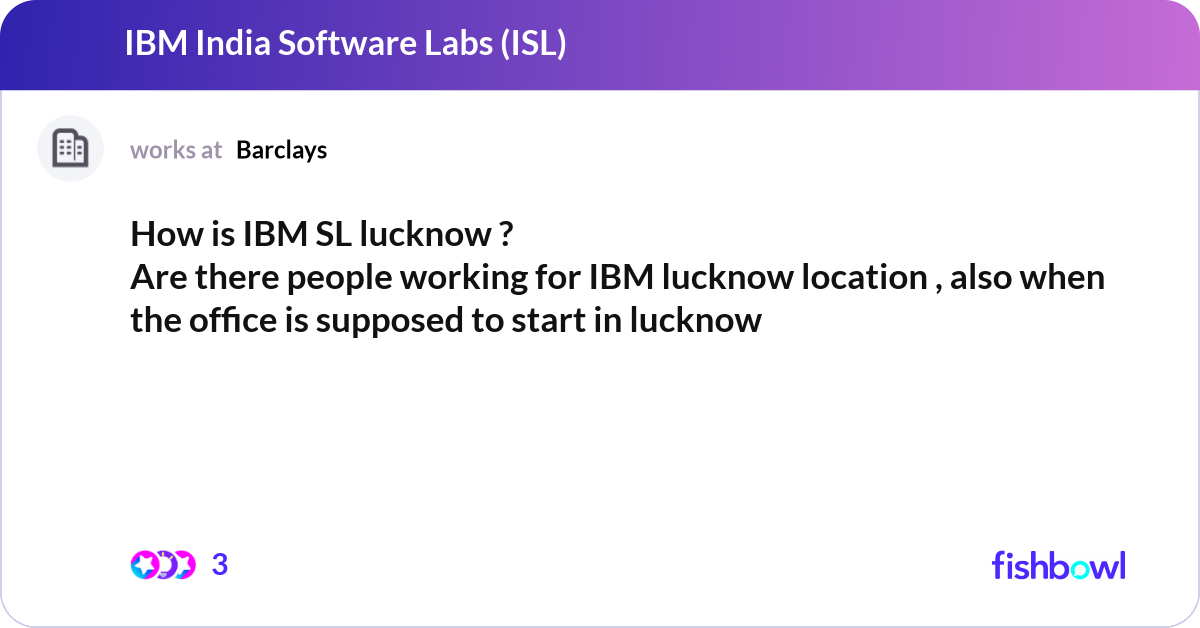 IBM India Software Labs (ISL)

works at Barclays

How is IBM SL lucknow ?
Are there people working for IBM lucknow location , also when the office is supposed to start in lucknow

3

fishbowl